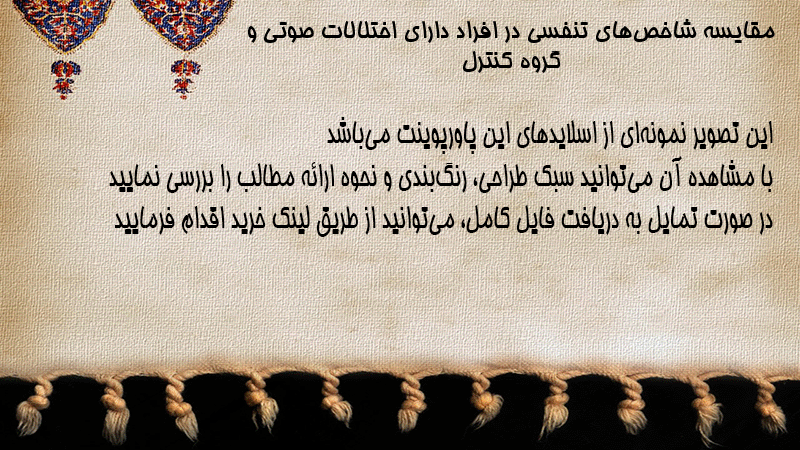 مقایسه شاخص‌های تنفسی در افراد دارای اختلالات صوتی و گروه کنترل

این تصویر نمونه‌ای از اسلایدهای این پاورپوینت می‌باشد
با مشاهده آن می‌توانید سبک طراحی، رنگ‌بندی و نحوه ارائه مطالب را بررسی نمایید
در صورت تمایل به دریافت فایل کامل، می‌توانید از طریق لینک خرید اقدام فرمایید